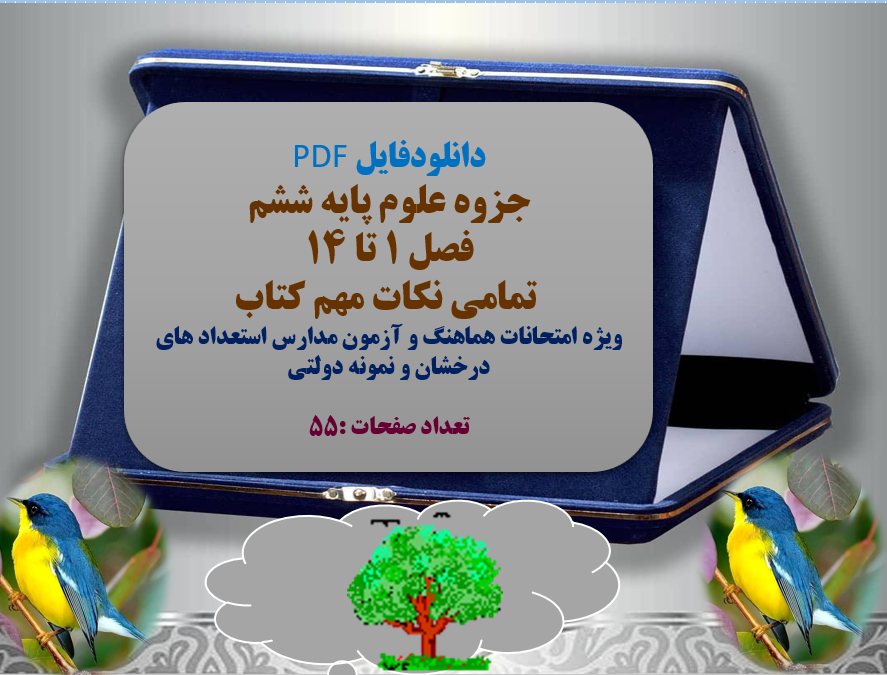 دانلودفایل PDF
جزوه علوم پایه ششم
فصل ۱ تا ۱۴
تمامی نکات مهم کتاب
ویژه امتحانات هماهنگ و آزمون مدارس استعداد های درخشان و نمونه دولتی

تعداد صفحات :۵۵